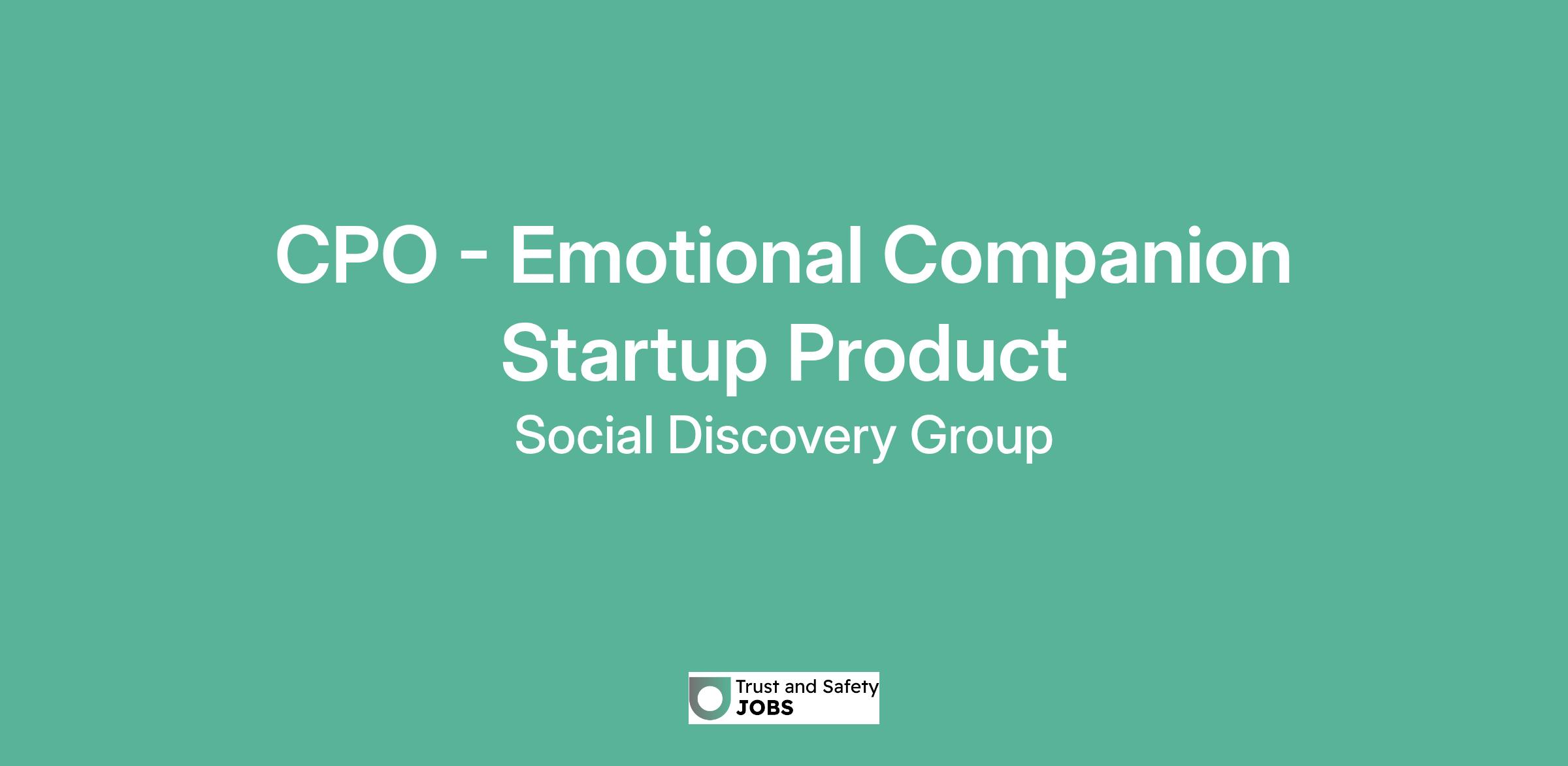 CPO - Emotional Companion Startup Product

Social Discovery Group

Trust and Safety
JOBS